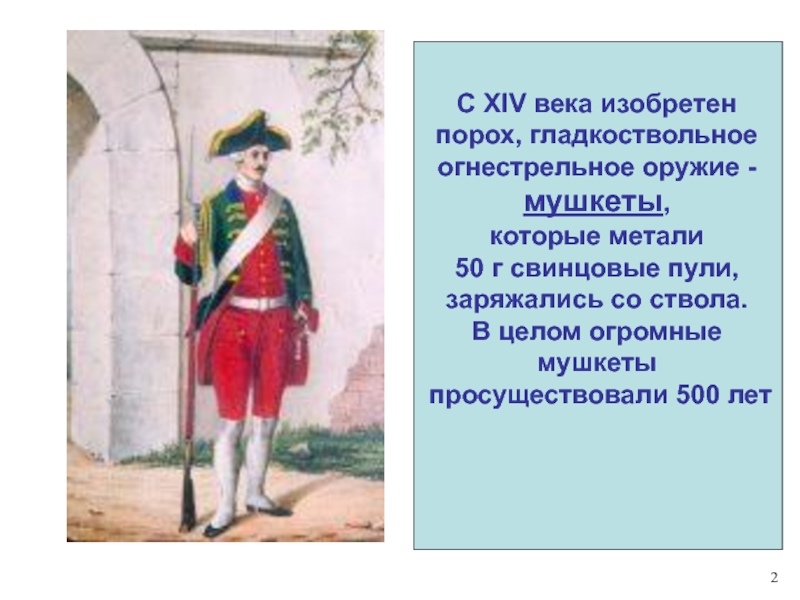 С XIV века изобретен порох, гладкоствольное огнестрельное оружие - мушкеты, которые метали 50 г свинцовые пули, заряжались со ствола. В целом огромные мушкеты просуществовали 500 лет

2